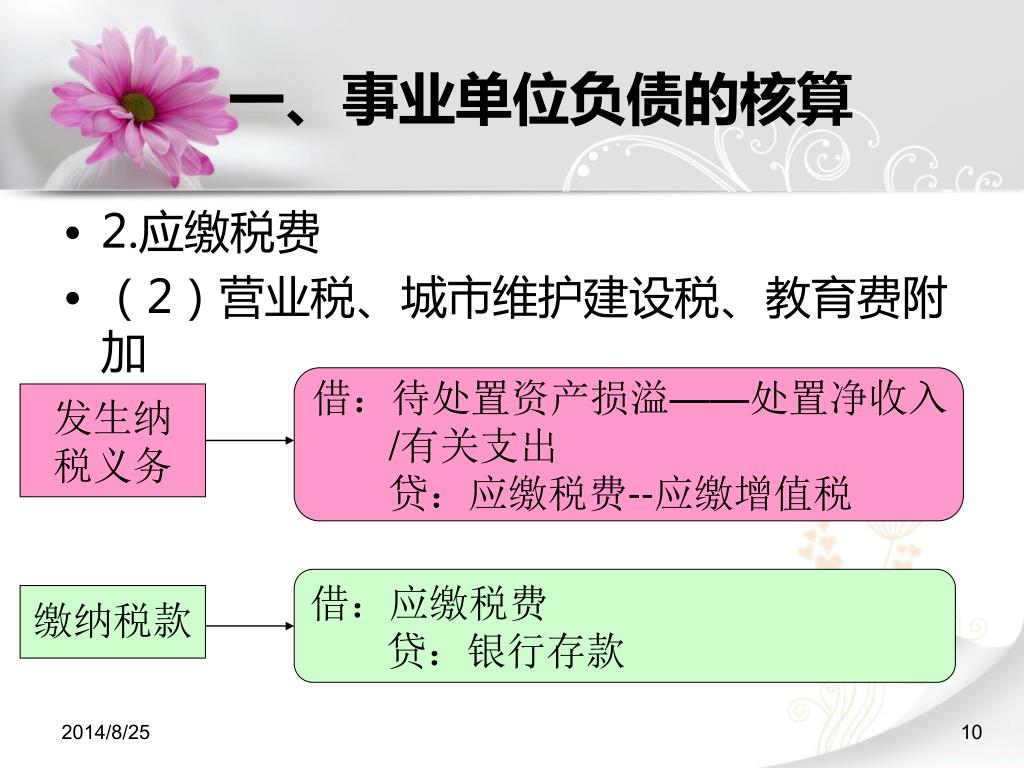 一、事业单位负债的核算

• 2.应缴税费
• （2）营业税、城市维护建设税、教育费附加

发生纳税义务

借：待处置资产损溢——处置净收入/有关支出
贷：应缴税费--应缴增值税

缴纳税款

借：应缴税费
贷：银行存款

2014/8/25

10